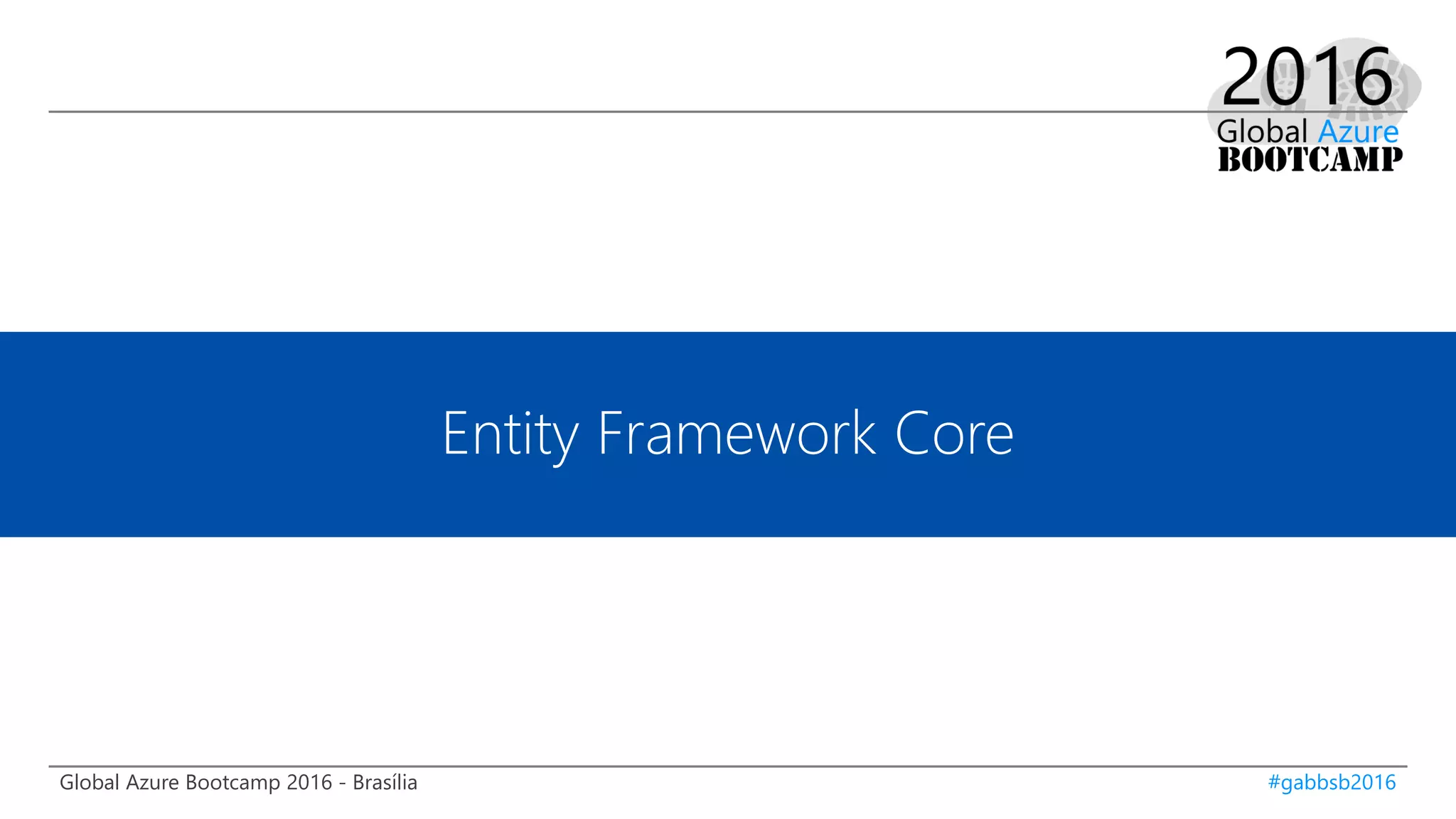 2016
Global Azure
BOOTCAMP

Entity Framework Core

Global Azure Bootcamp 2016 - Brasília

#gabbsb2016